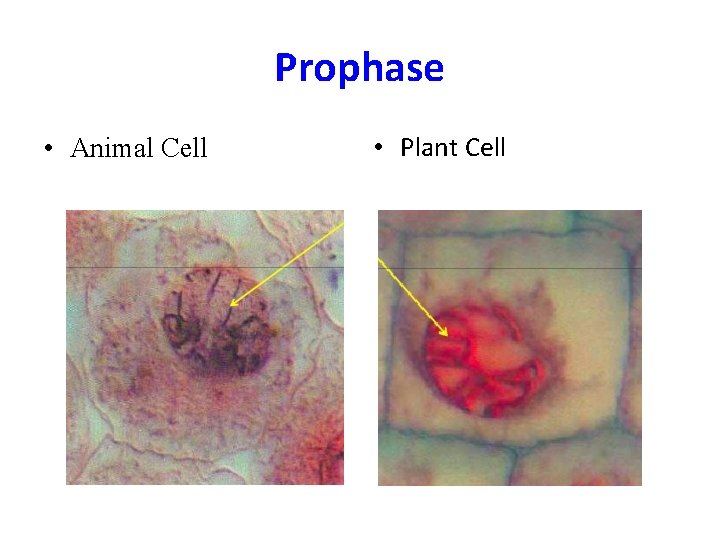 Prophase

• Animal Cell

• Plant Cell